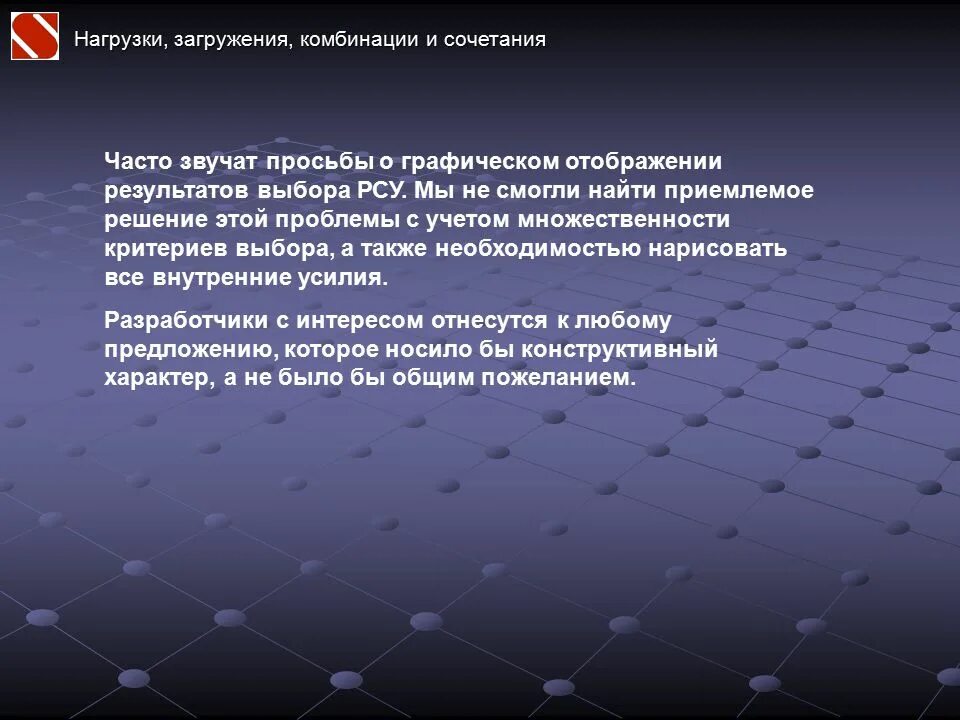 Нагрузки, загружения, комбинации и сочетания

Часто звучат просьбы о графическом отображении результатов выбора РСУ. Мы не смогли найти приемлемое решение этой проблемы с учетом множественности критериев выбора, а также необходимостью нарисовать все внутренние усилия.

Разработчики с интересом отнесутся к любому предложению, которое носило бы конструктивный характер, а не было бы общим пожеланием.